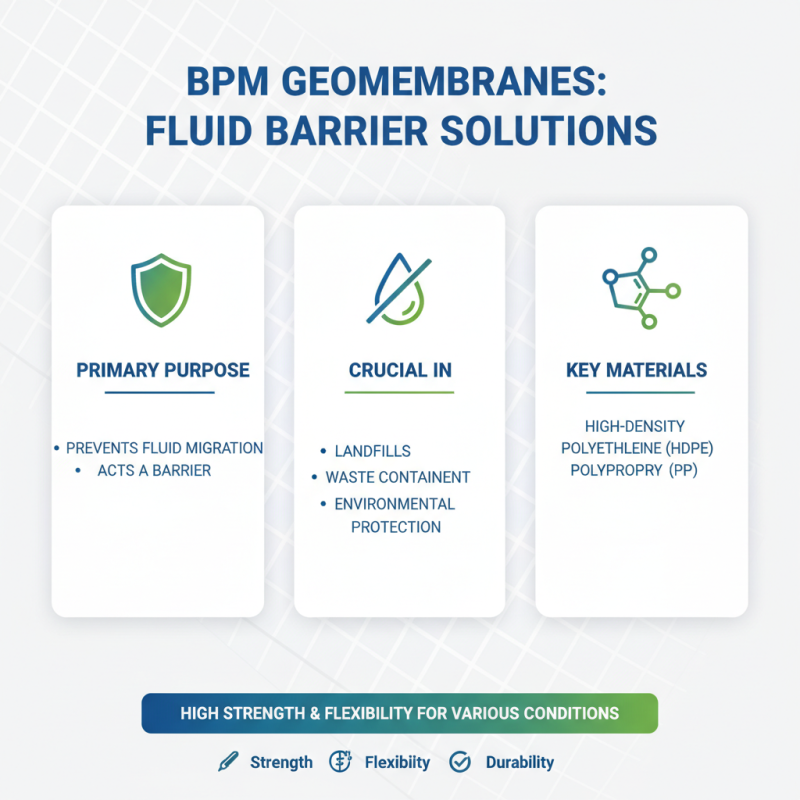 BPM GEOMEMBRANES:
FLUID BARRIER SOLUTIONS

PRIMARY PURPOSE

• PREVENTS FLUID MIGRATION
• ACTS A BARRIER

CRUCIAL IN

• LANDFILLS
• WASTE CONTAINENT
• ENVIRONMENTAL PROTECTION

KEY MATERIALS

HIGH-DENSITY POLYETHLEINE (HDPE)
POLYPROPRY (PP)

HIGH STRENGTH & FLEXIBILITY FOR VARIOUS CONDITIONS

Strength Flexibilty Durability